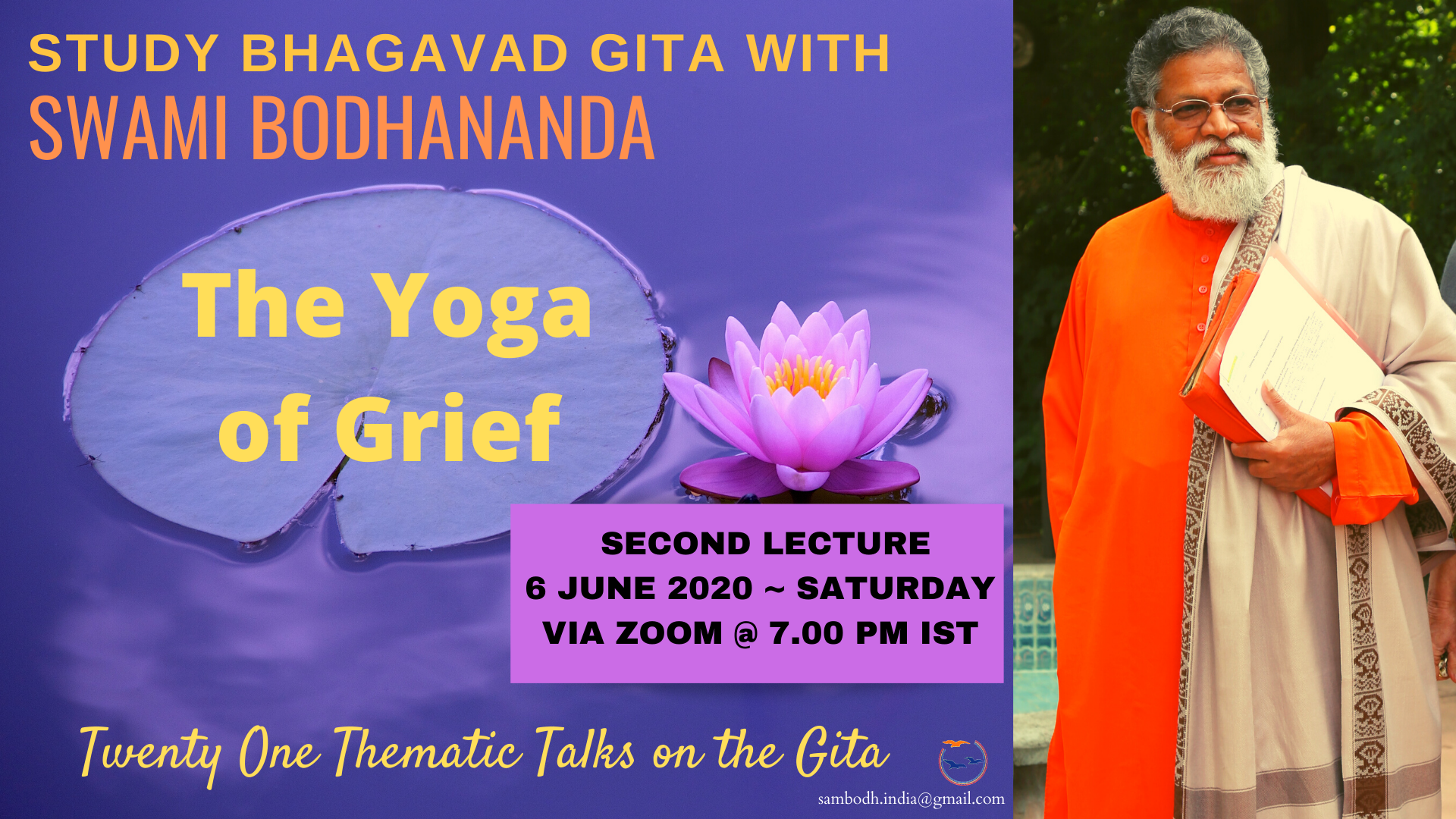 STUDY BHAGAVAD GITA WITH
SWAMI BODHANANDA

The Yoga of Grief

SECOND LECTURE
6 JUNE 2020 ~ SATURDAY
VIA ZOOM @ 7.00 PM IST

Twenty One Thematic Talks on the Gita

sambodh.india@gmail.com